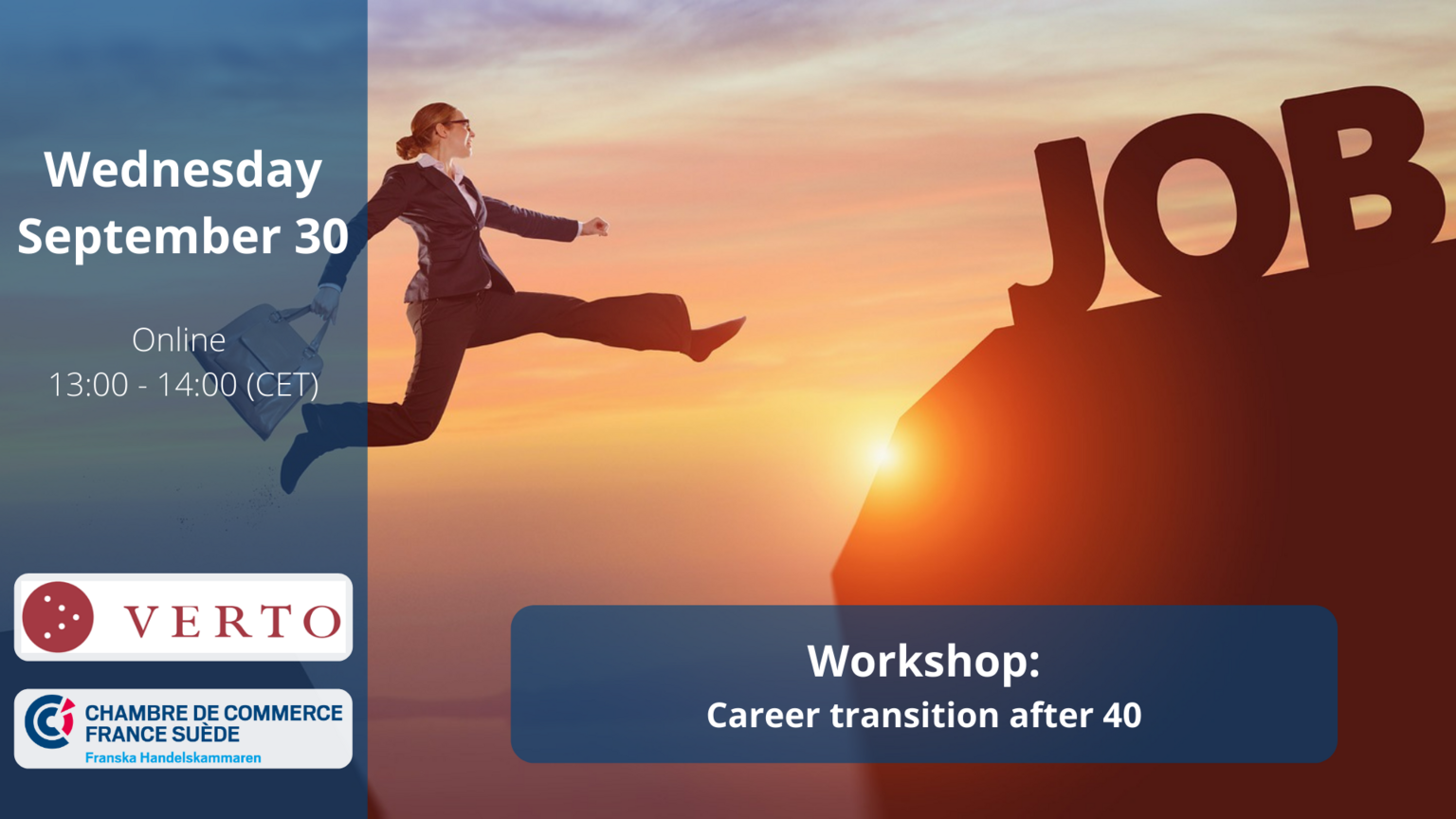 Wednesday September 30

Online
13:00 - 14:00 (CET)

VERTO

CHAMBRE DE COMMERCE FRANCE SUÈDE
Franska Handelskammaren

JOB

Workshop:
Career transition after 40